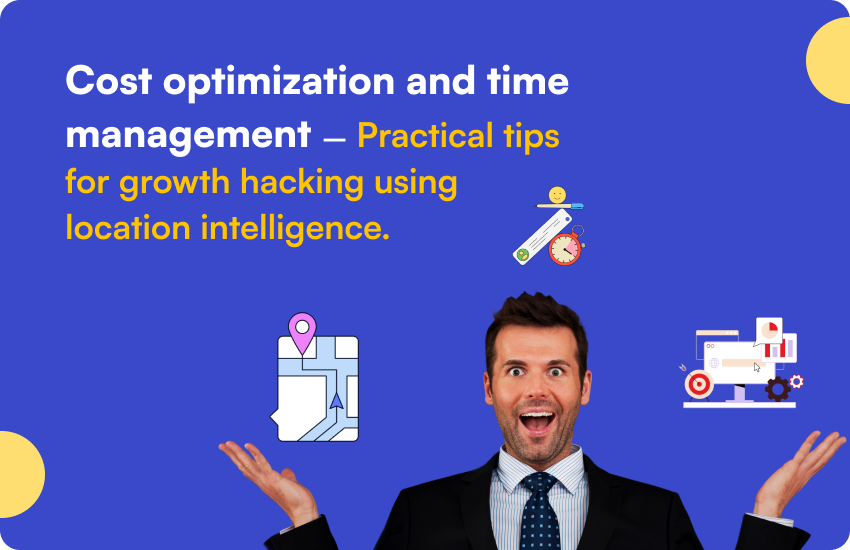 Cost optimization and time management – Practical tips for growth hacking using location intelligence.